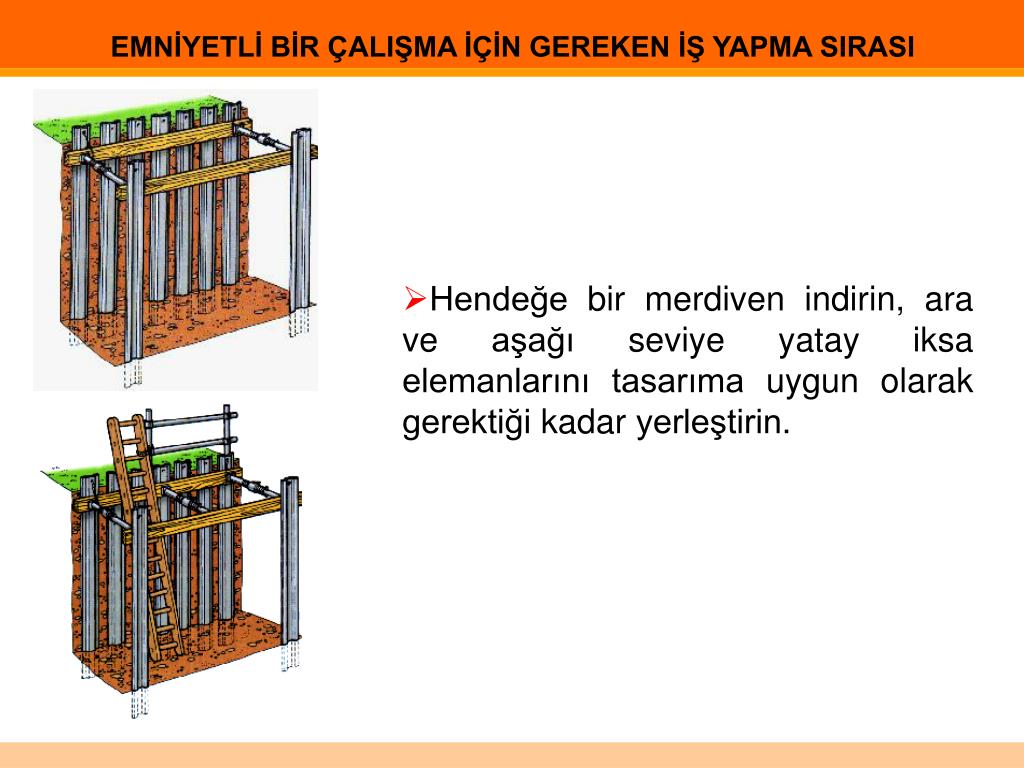 EMNİYETLİ BİR ÇALIŞMA İÇİN GEREKEN İŞ YAPMA SIRASI

➢Hendeğe bir merdiven indirin, ara ve aşağı seviye yatay iksa elemanlarını tasarıma uygun olarak gerektiği kadar yerleştirin.